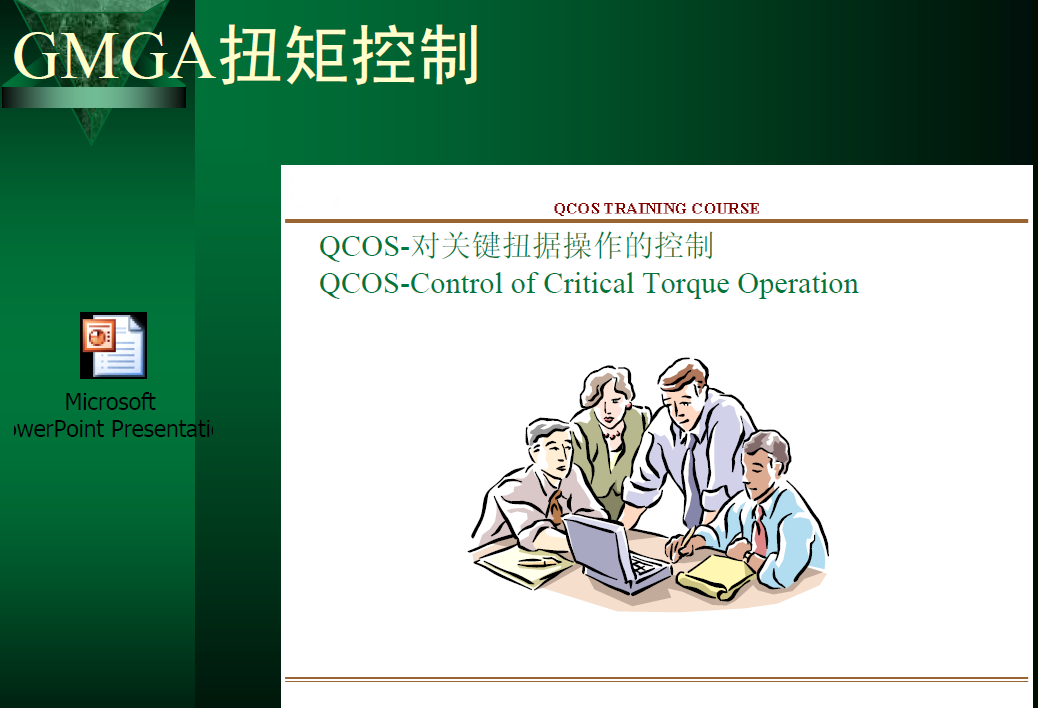 GMGA扭矩控制

Microsoft
werPoint Presentati

QCOS TRAINING COURSE

QCOS-对关键扭据操作的控制
QCOS-Control of Critical Torque Operation